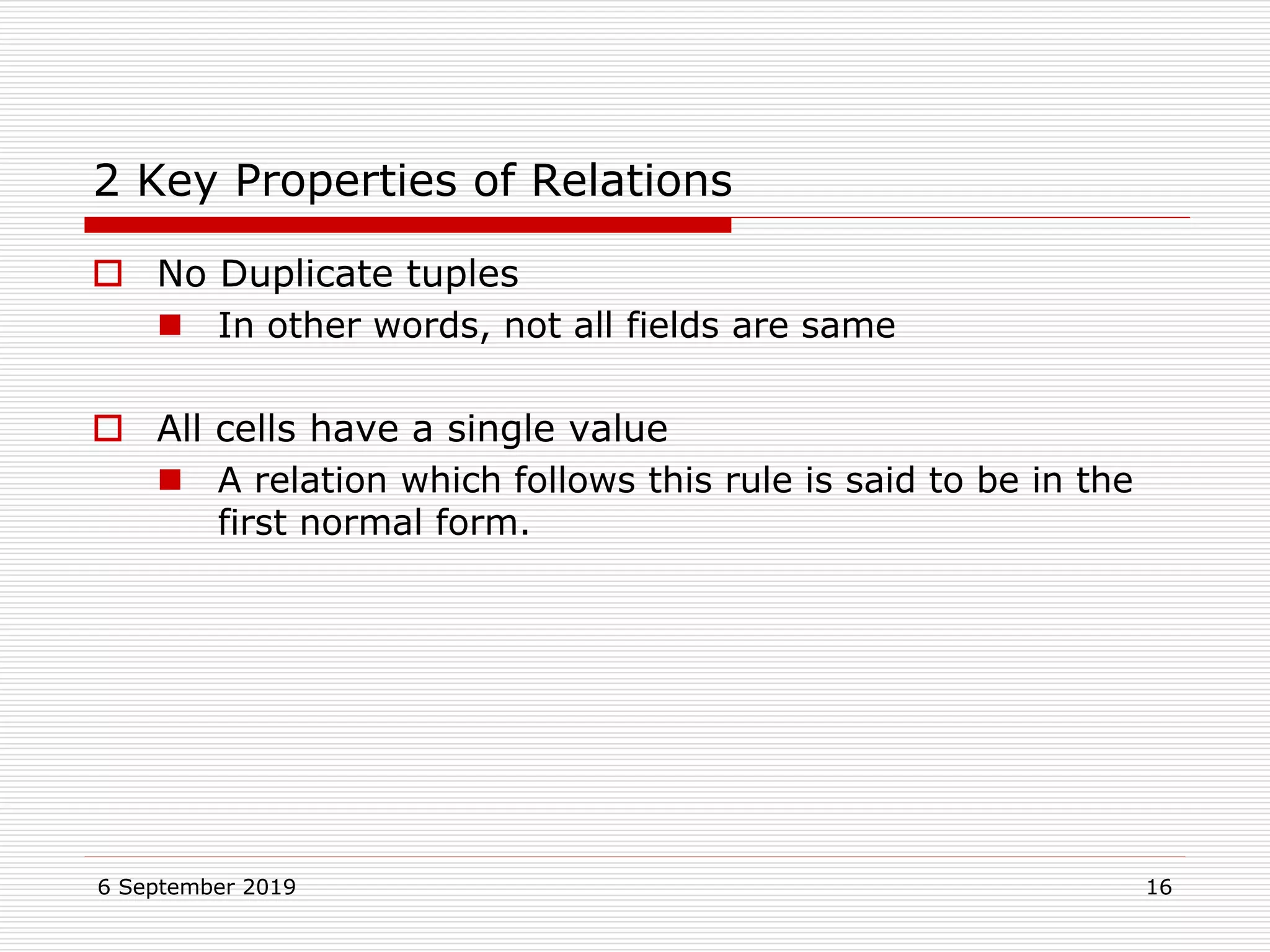 2 Key Properties of Relations

No Duplicate tuples

In other words, not all fields are same

All cells have a single value

A relation which follows this rule is said to be in the first normal form.

6 September 2019

16